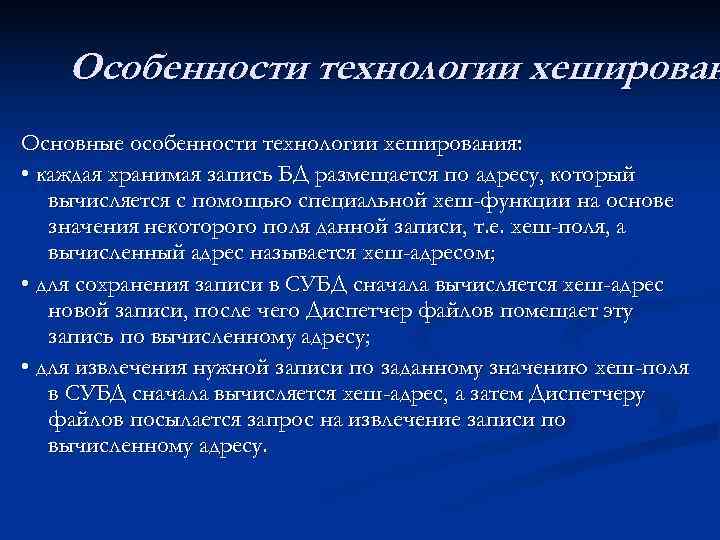 Особенности технологии хеширован

Основные особенности технологии хеширования:

• каждая хранимая запись БД размещается по адресу, который вычисляется с помощью специальной хеш-функции на основе значения некоторого поля данной записи, т.е. хеш-поля, а вычисленный адрес называется хеш-адресом;

• для сохранения записи в СУБД сначала вычисляется хеш-адрес новой записи, после чего Диспетчер файлов помещает эту запись по вычисленному адресу;

• для извлечения нужной записи по заданному значению хеш-поля в СУБД сначала вычисляется хеш-адрес, а затем Диспетчеру файлов посылается запрос на извлечение записи по вычисленному адресу.